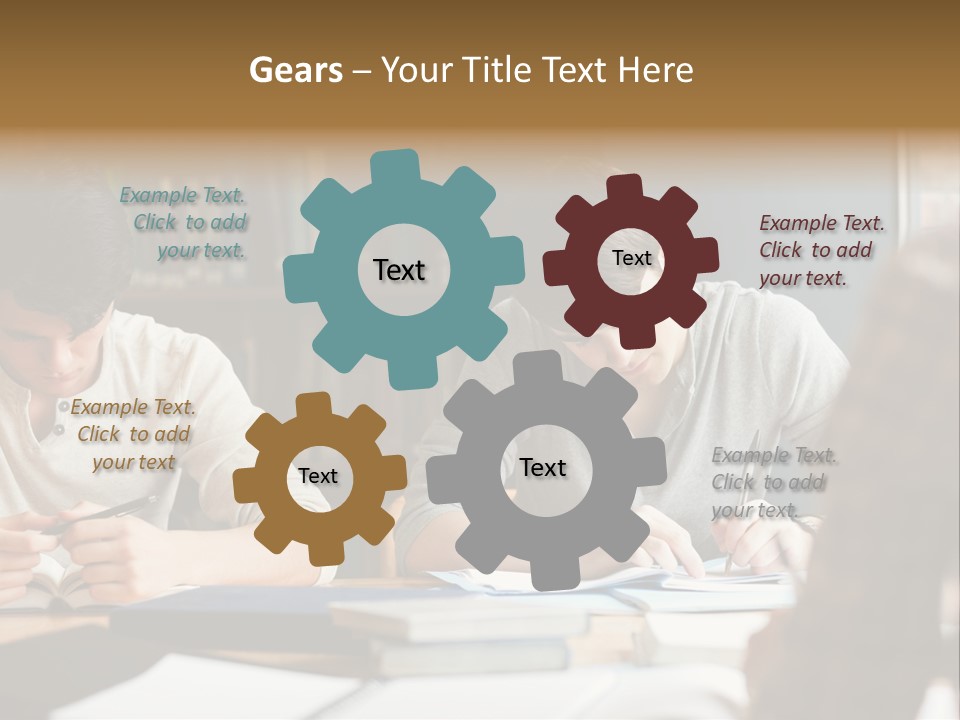 Gears – Your Title Text Here

Example Text. Click to add your text.

Text

Text

Example Text. Click to add your text.

Example Text. Click to add your text

Text

Text

Example Text. Click to add your text.